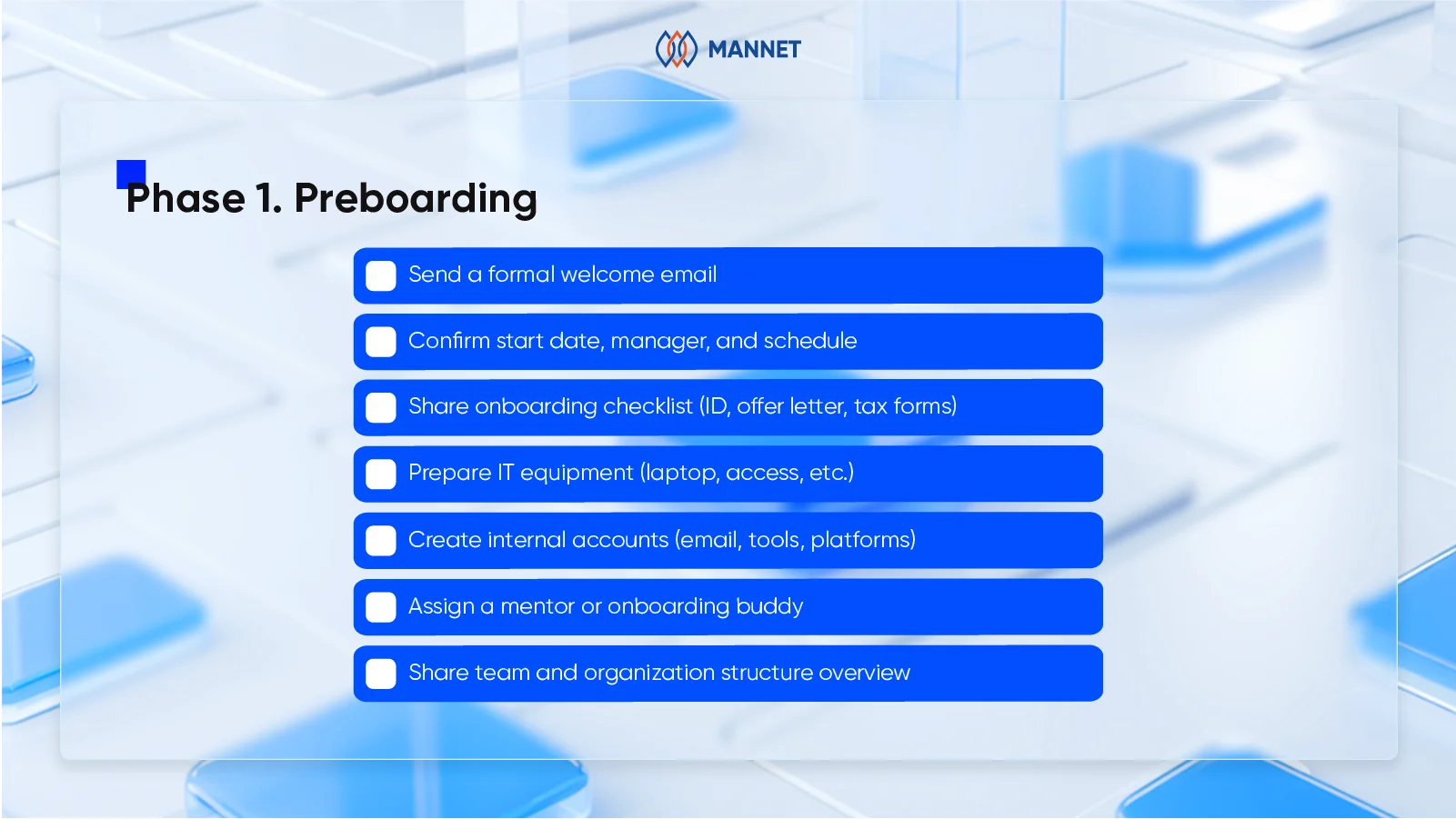 MANNET

Phase 1. Preboarding

Send a formal welcome email

Confirm start date, manager, and schedule

Share onboarding checklist (ID, offer letter, tax forms)

Prepare IT equipment (laptop, access, etc.)

Create internal accounts (email, tools, platforms)

Assign a mentor or onboarding buddy

Share team and organization structure overview